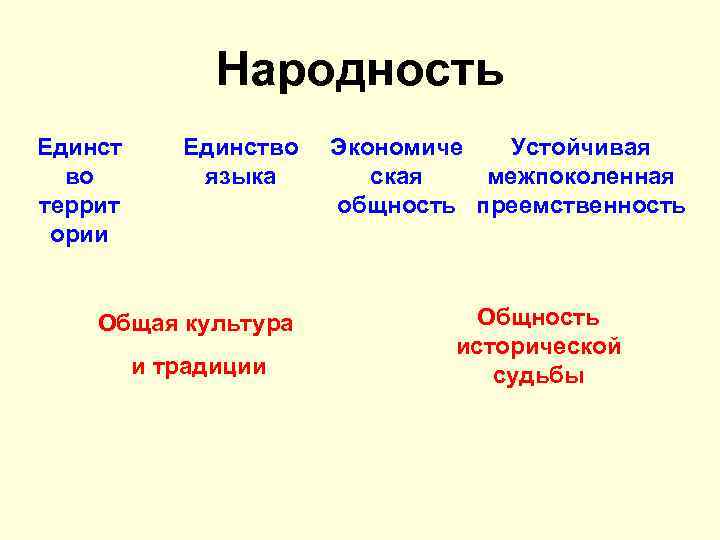 Народность

Единство территории

Единство языка

Экономическая общность

Устойчивая межпоколенная преемственность

Общая культура

и традиции

Общность исторической судьбы